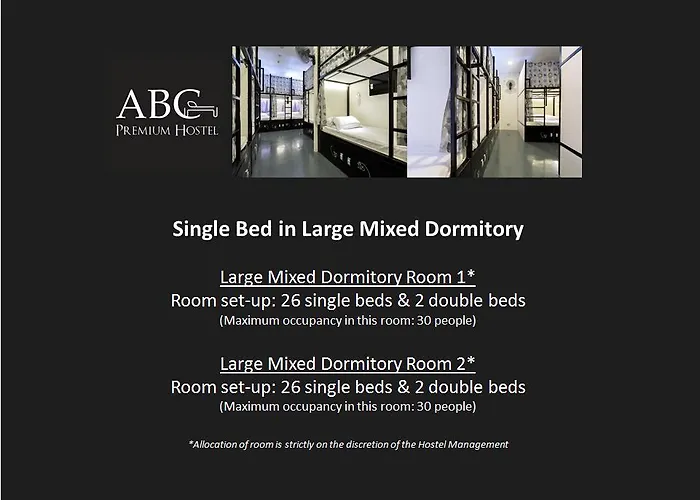 ABC
PREMIUM HOSTEL

Single Bed in Large Mixed Dormitory

Large Mixed Dormitory Room 1*
Room set-up: 26 single beds & 2 double beds
(Maximum occupancy in this room: 30 people)

Large Mixed Dormitory Room 2*
Room set-up: 26 single beds & 2 double beds
(Maximum occupancy in this room: 30 people)

*Allocation of room is strictly on the discretion of the Hostel Management